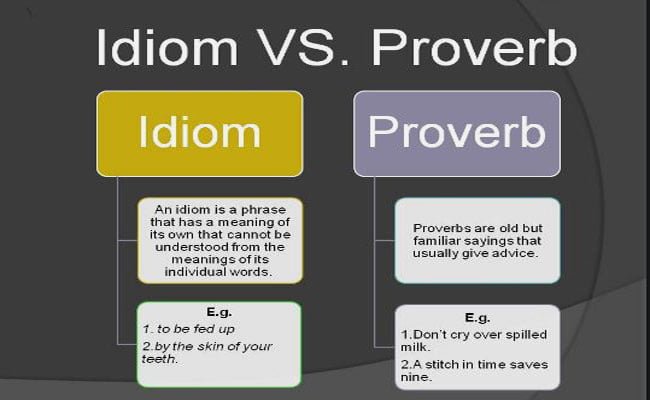 Idiom VS. Proverb

Idiom

An idiom is a phrase that has a meaning of its own that cannot be understood from the meanings of its individual words.

E.g.
1. to be fed up
2.by the skin of your teeth.

Proverb

Proverbs are old but familiar sayings that usually give advice.

E.g.
1.Don't cry over spilled milk.
2.A stitch in time saves nine.